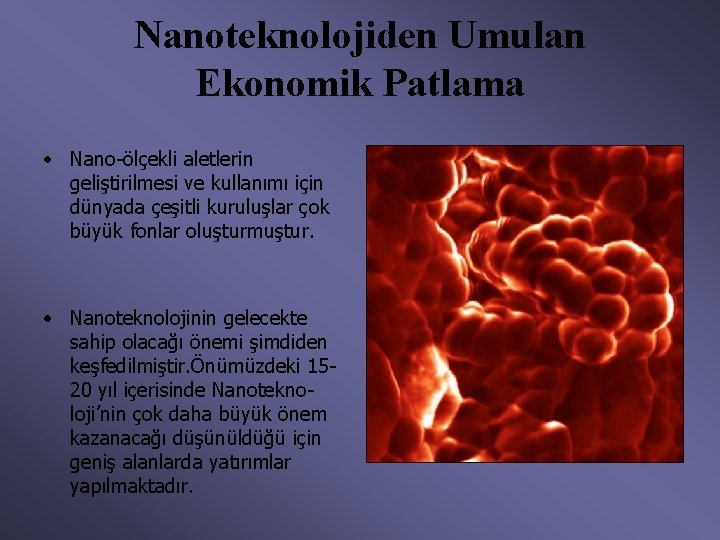 Nanoteknolojiden Umulan Ekonomik Patlama

• Nano-ölçekli aletlerin geliştirilmesi ve kullanımı için dünyada çeşitli kuruluşlar çok büyük fonlar oluşturmuştur.

• Nanoteknolojinin gelecekte sahip olacağı önemi şimdiden keşfedilmiştir.Önümüzdeki 15-20 yıl içerisinde Nanoteknoloji'nin çok daha büyük önem kazanacağı düşünüldüğü için geniş alanlarda yatırımlar yapılmaktadır.